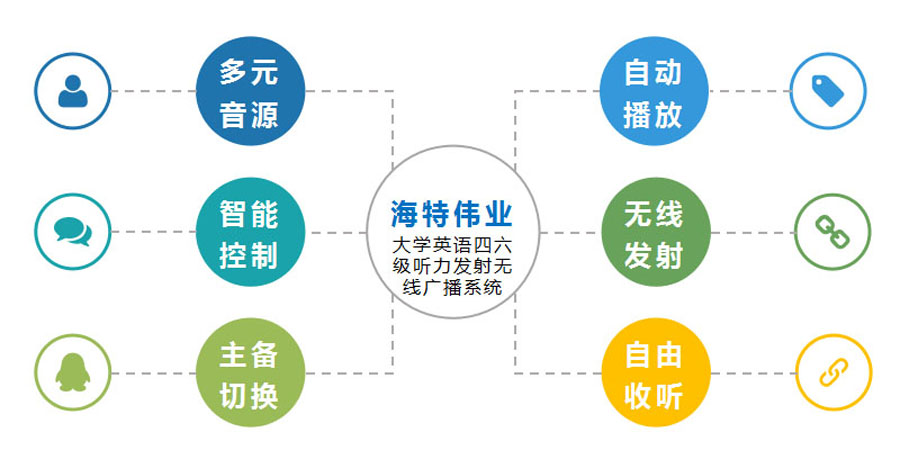 多元音源

智能控制

主备切换

海特伟业
大学英语四六级听力发射无线广播系统

自动播放

无线发射

自由收听